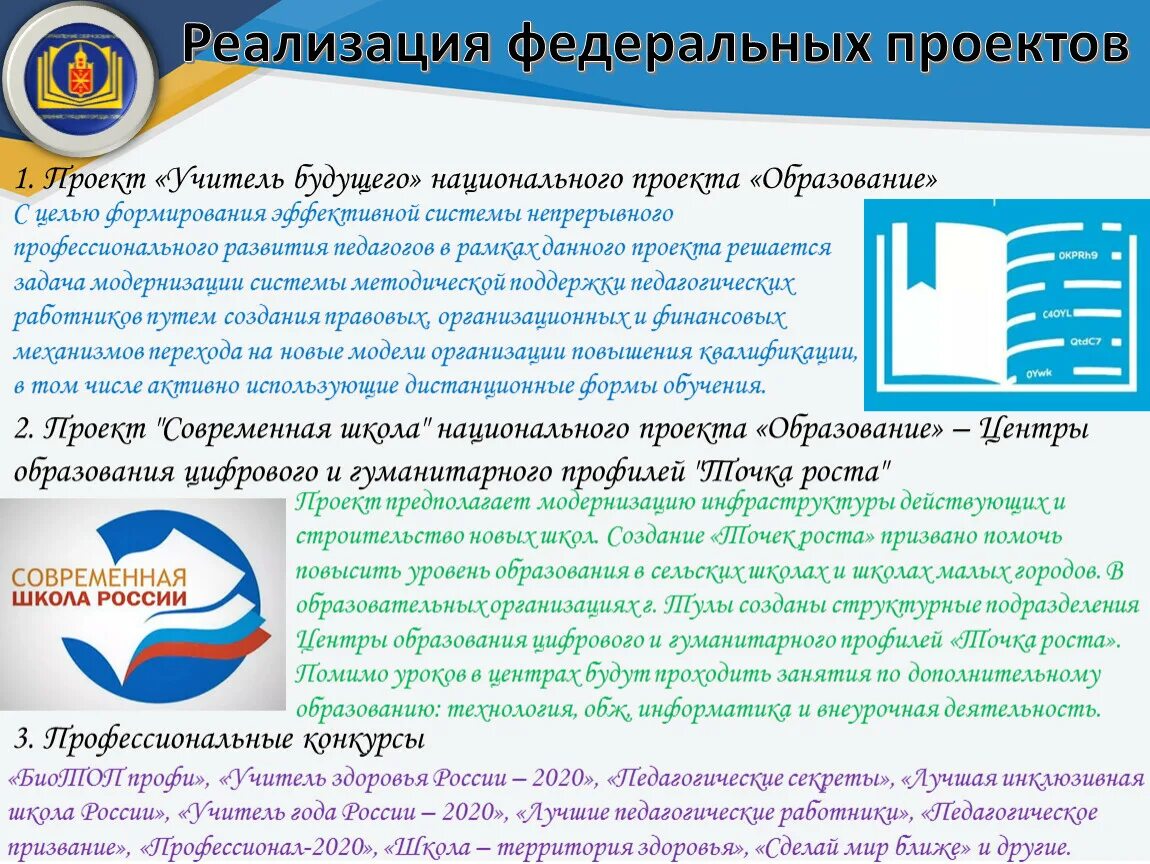 Реализация федеральных проектов

1. Проект «Учитель будущего» национального проекта «Образование»
С целью формирования эффективной системы непрерывного профессионального развития педагогов в рамках данного проекта решается задача модернизации системы методической поддержки педагогических работников путем создания правовых, организационных и финансовых механизмов перехода на новые модели организации повышения квалификации, в том числе активно использующие дистанционные формы обучения.

0KPRh9
C4OYL
QtdC7
0Ywk

2. Проект "Современная школа" национального проекта «Образование» – Центры образования цифрового и гуманитарного профилей "Точка роста"

СОВРЕМЕННАЯ ШКОЛА РОССИИ

Проект предполагает модернизацию инфраструктуры действующих и строительство новых школ. Создание «Точек роста» призвано помочь повысить уровень образования в сельских школах и школах малых городов. В образовательных организациях г. Тулы созданы структурные подразделения Центры образования цифрового и гуманитарного профилей «Точка роста». Помимо уроков в центрах будут проходить занятия по дополнительному образованию: технология, обж, информатика и внеурочная деятельность.

3. Профессиональные конкурсы
«БиоТОП профи», «Учитель здоровья России – 2020», «Педагогические секреты», «Лучшая инклюзивная школа России», «Учитель года России – 2020», «Лучшие педагогические работники», «Педагогическое призвание», «Профессионал-2020», «Школа – территория здоровья», «Сделай мир ближе» и другие.